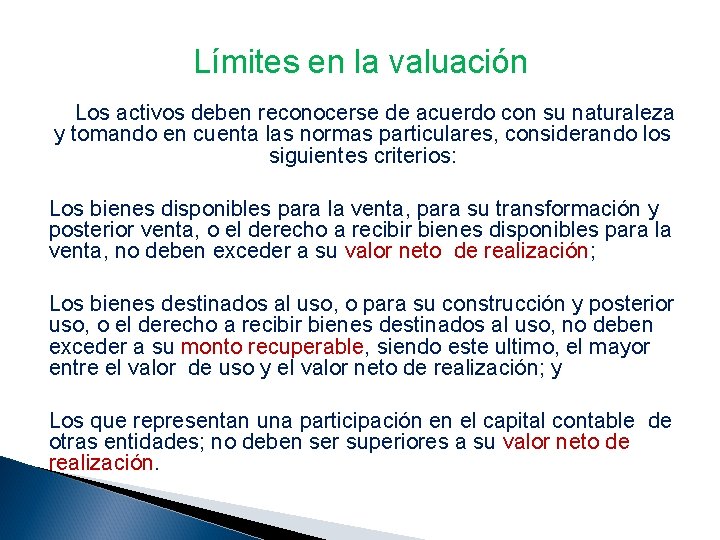 Límites en la valuación

Los activos deben reconocerse de acuerdo con su naturaleza y tomando en cuenta las normas particulares, considerando los siguientes criterios:

Los bienes disponibles para la venta, para su transformación y posterior venta, o el derecho a recibir bienes disponibles para la venta, no deben exceder a su valor neto de realización;

Los bienes destinados al uso, o para su construcción y posterior uso, o el derecho a recibir bienes destinados al uso, no deben exceder a su monto recuperable, siendo este ultimo, el mayor entre el valor de uso y el valor neto de realización; y

Los que representan una participación en el capital contable de otras entidades; no deben ser superiores a su valor neto de realización.